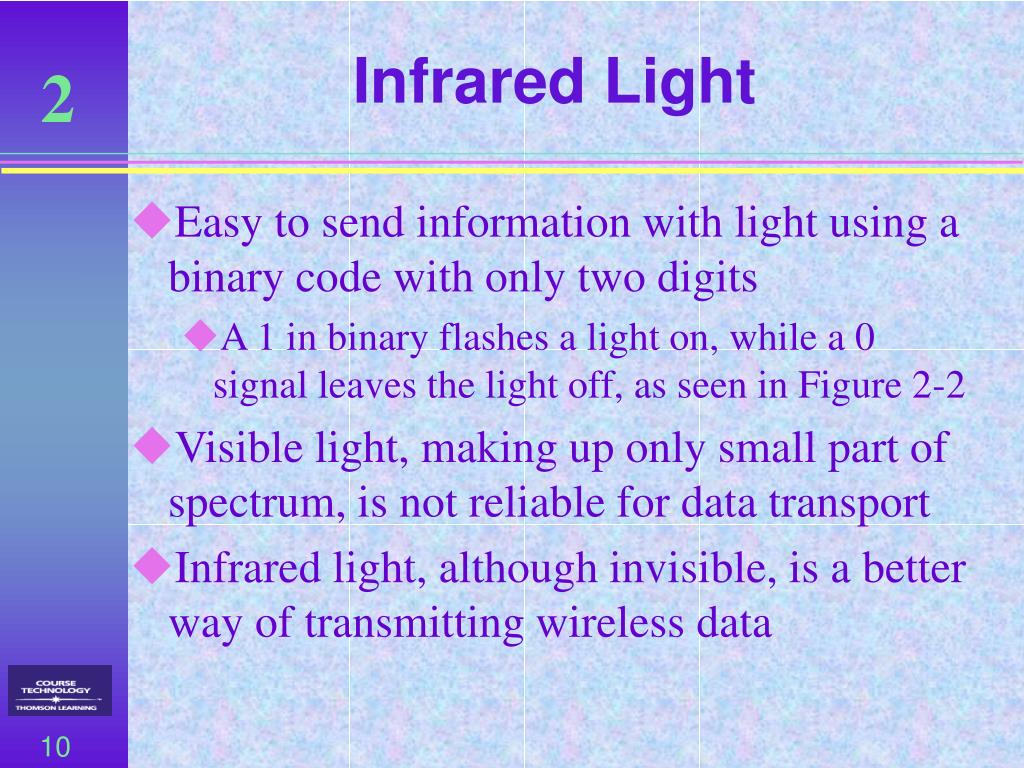 2

Infrared Light

◆Easy to send information with light using a binary code with only two digits

◆A 1 in binary flashes a light on, while a 0 signal leaves the light off, as seen in Figure 2-2

◆Visible light, making up only small part of spectrum, is not reliable for data transport

◆Infrared light, although invisible, is a better way of transmitting wireless data

COURSE TECHNOLOGY
THOMSON LEARNING

10